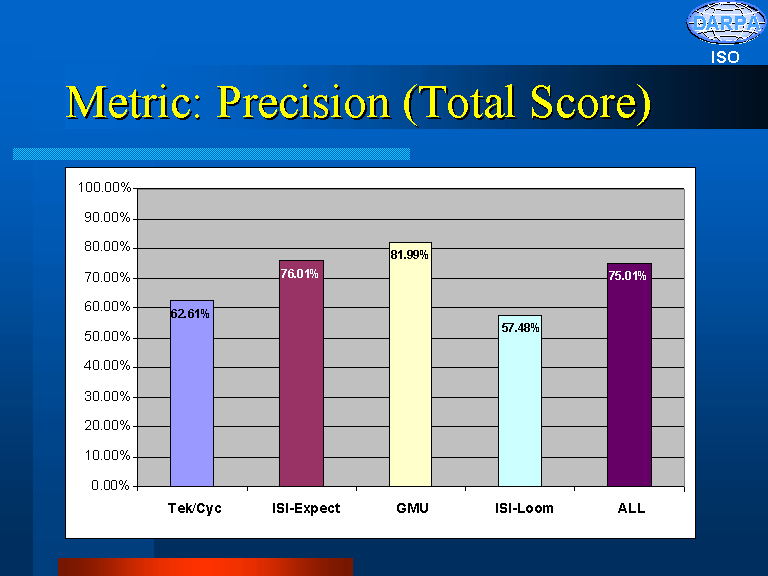 DARPA
ISO

Metric: Precision (Total Score)

100.00%
90.00%
80.00%
70.00%
60.00%
50.00%
40.00%
30.00%
20.00%
10.00%
0.00%

62.61%
76.01%
81.99%
57.48%
75.01%

Tek/Cyc
ISI-Expect
GMU
ISI-Loom
ALL